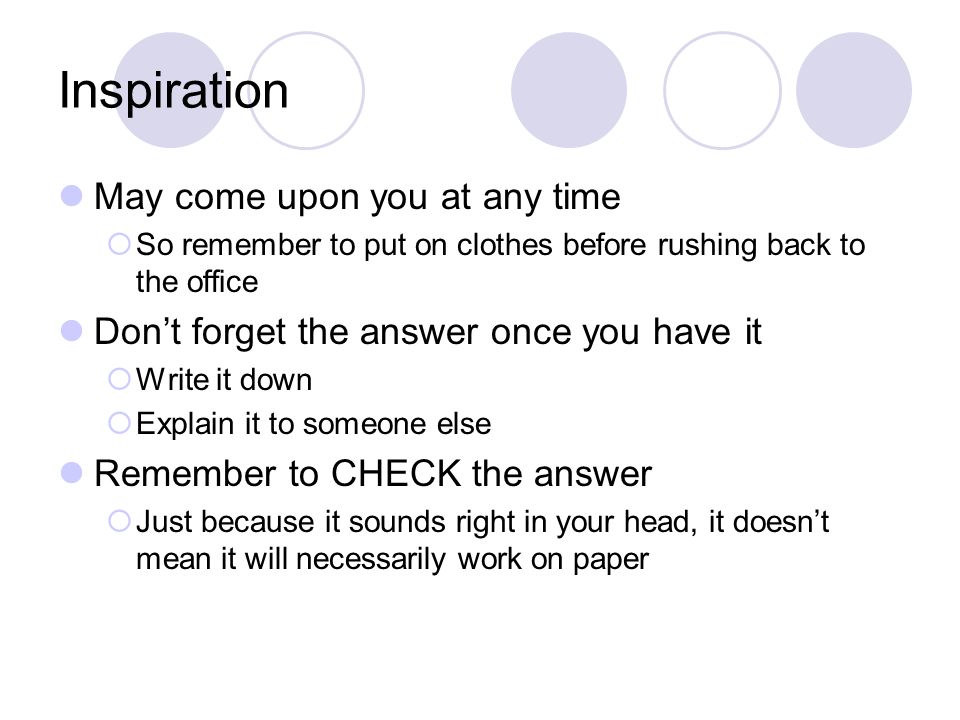 Inspiration

May come upon you at any time
So remember to put on clothes before rushing back to the office

Don’t forget the answer once you have it
Write it down
Explain it to someone else

Remember to CHECK the answer
Just because it sounds right in your head, it doesn’t mean it will necessarily work on paper